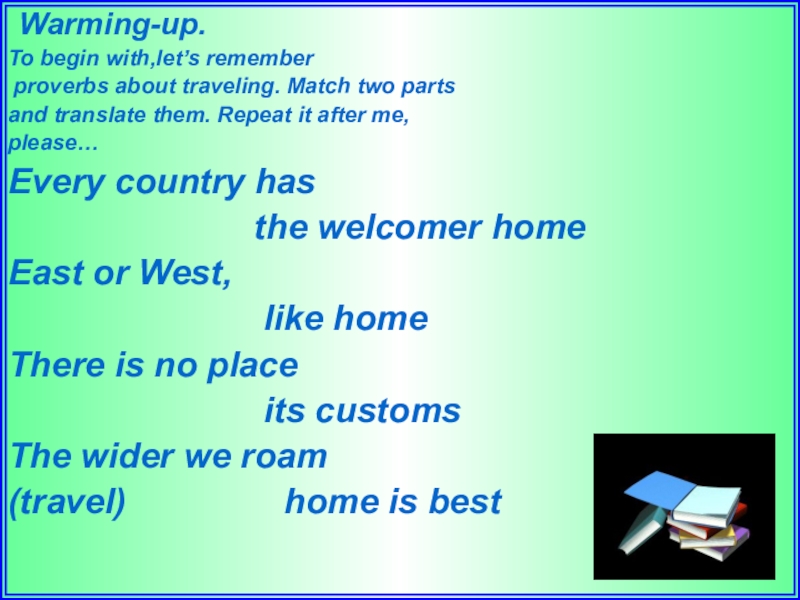 Warming-up.
To begin with,let’s remember proverbs about traveling. Match two parts and translate them. Repeat it after me, please…

Every country has
the welcomer home
East or West,
like home
There is no place
its customs
The wider we roam
(travel) home is best